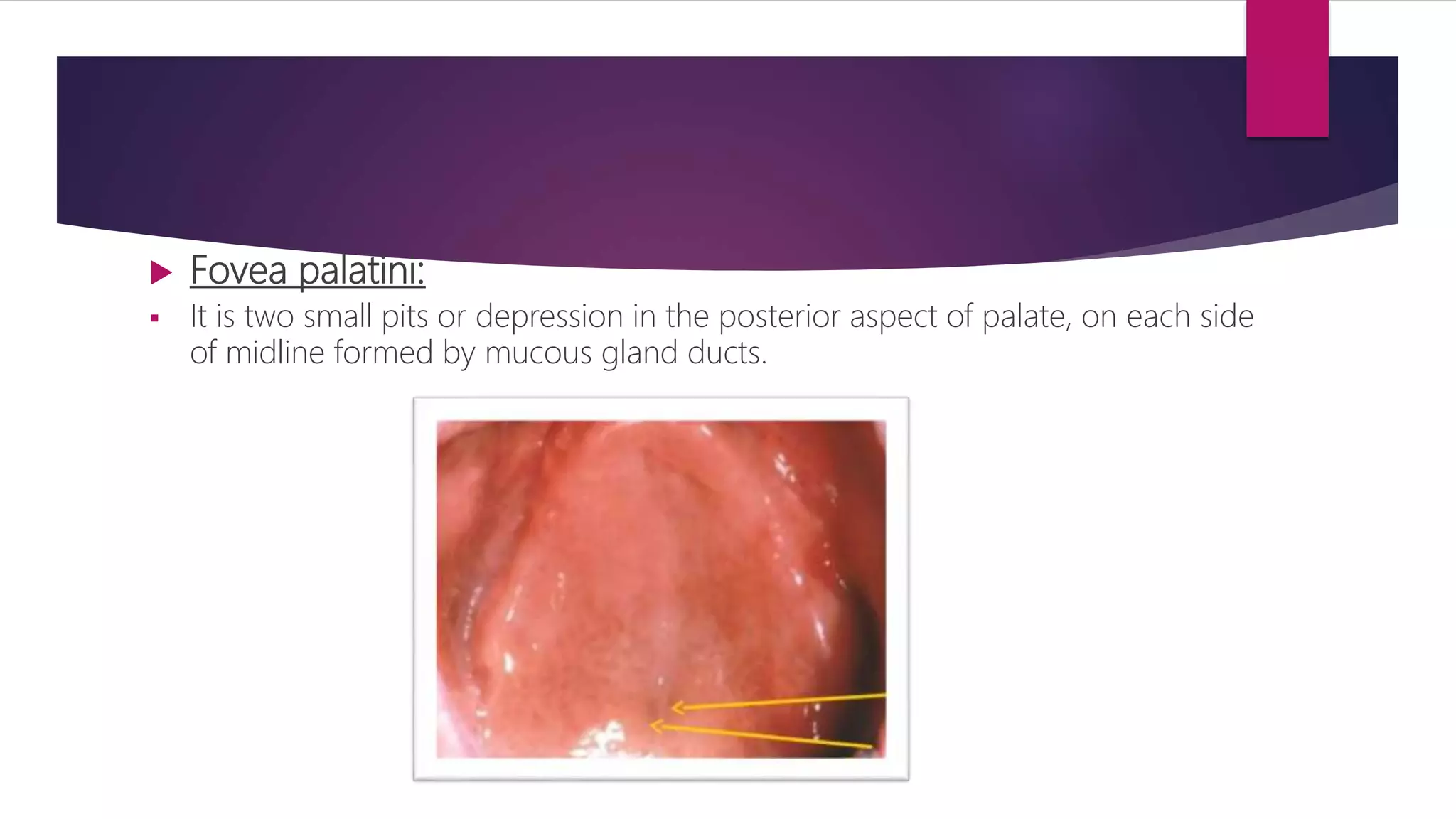 Fovea palatini:

It is two small pits or depression in the posterior aspect of palate, on each side of midline formed by mucous gland ducts.